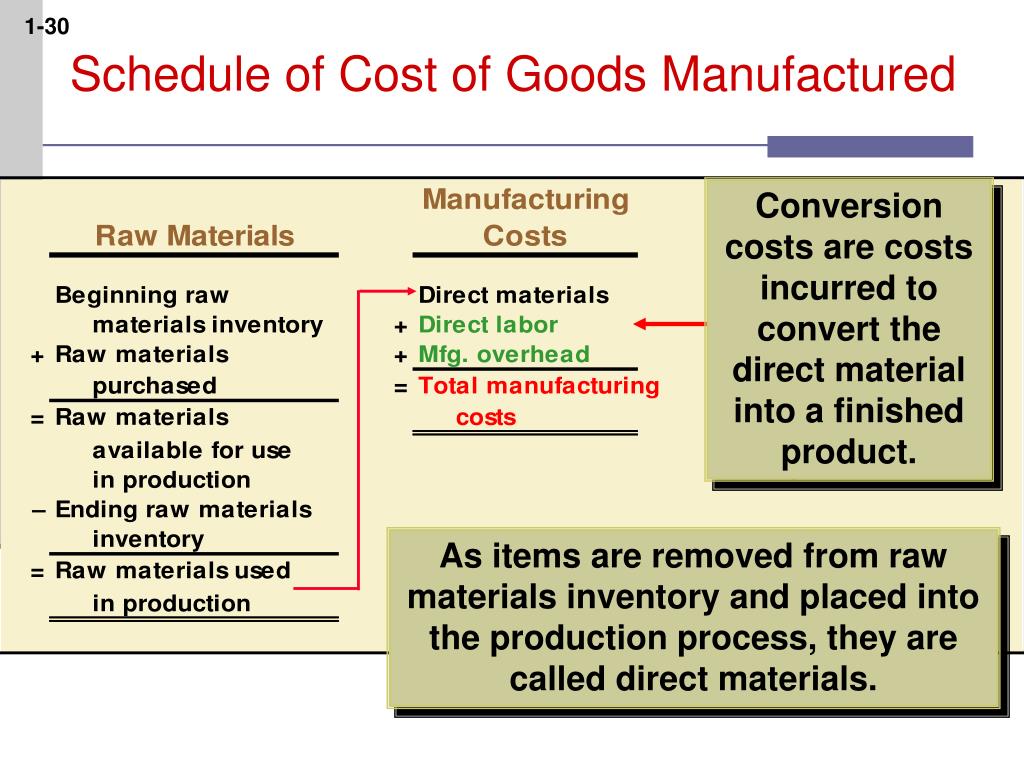 1-30

Schedule of Cost of Goods Manufactured

Raw Materials

Beginning raw materials inventory
+ Raw materials purchased
= Raw materials available for use in production
– Ending raw materials inventory
= Raw materials used in production

Manufacturing Costs

Direct materials
+ Direct labor
+ Mfg. overhead
= Total manufacturing costs

Conversion costs are costs incurred to convert the direct material into a finished product.

As items are removed from raw materials inventory and placed into the production process, they are called direct materials.